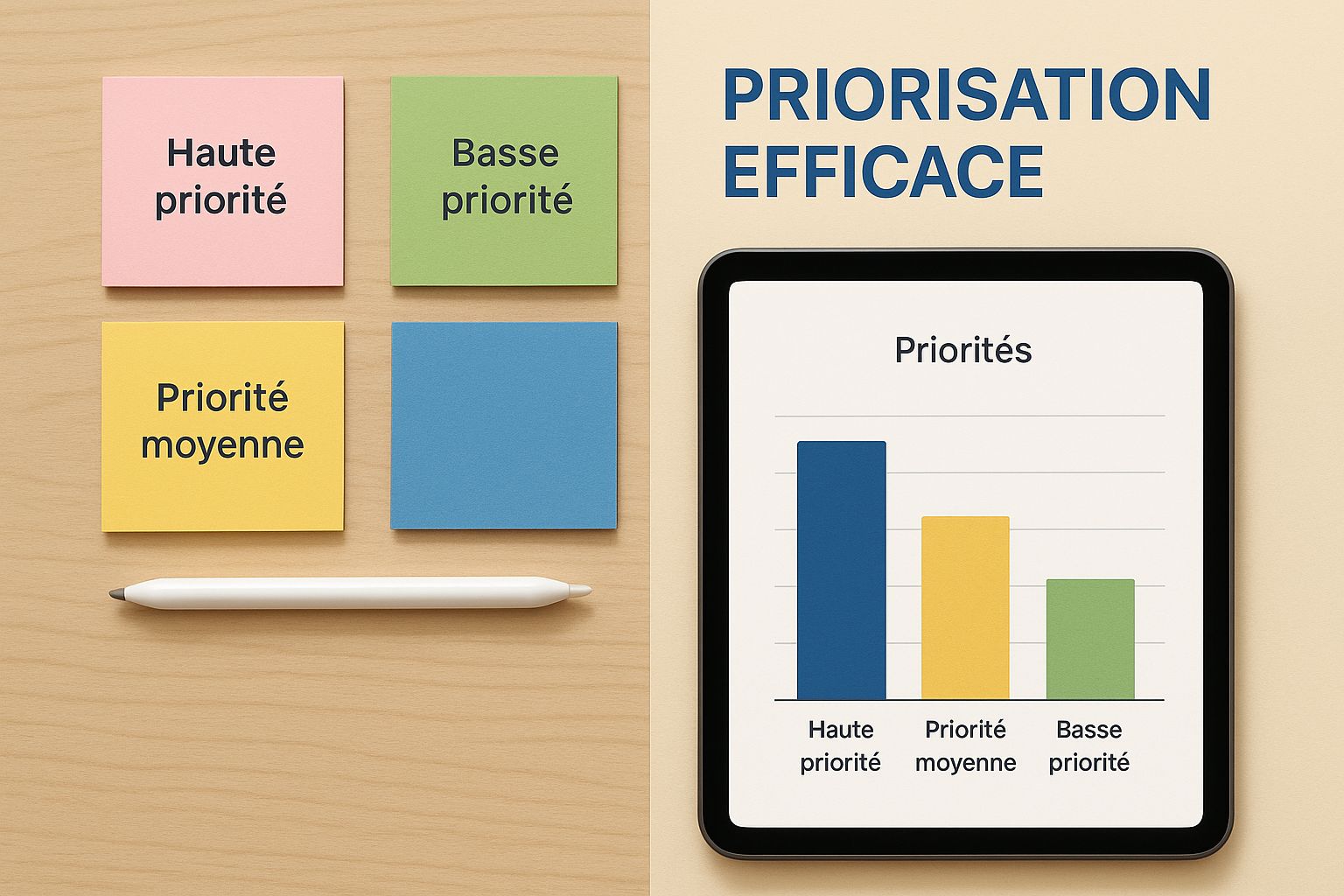 Haute priorité

Basse priorité

Priorité moyenne

PRIORISATION EFFICACE

Priorités

Haute priorité

Priorité moyenne

Basse priorité